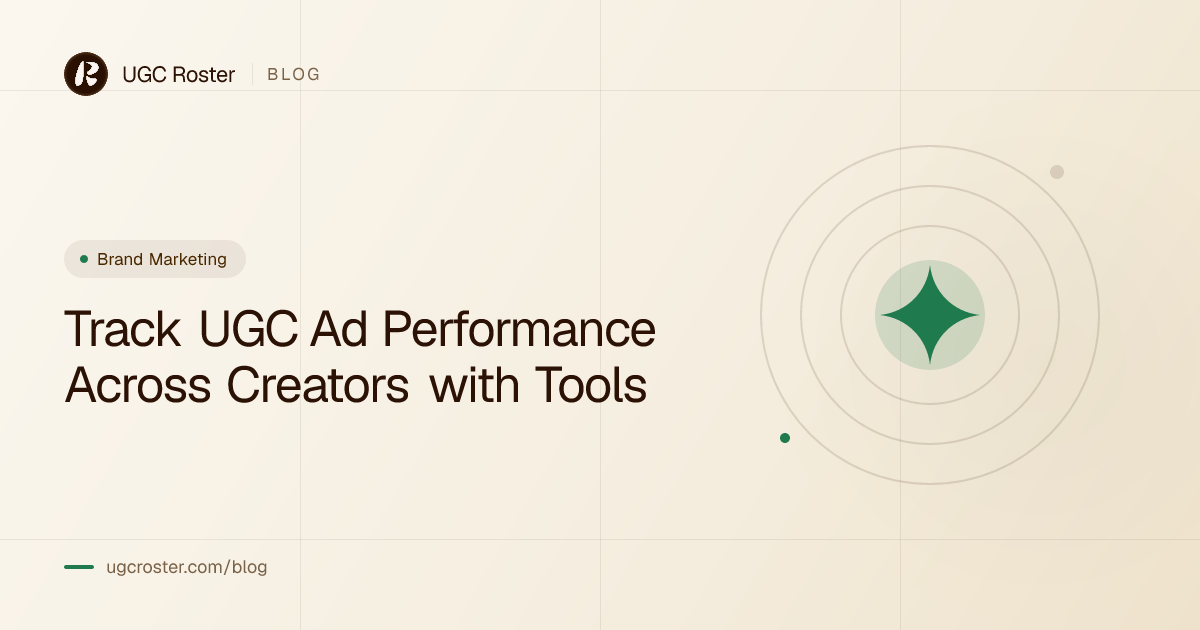 UGC Roster BLOG

Brand Marketing

Track UGC Ad Performance Across Creators with Tools

ugcroster.com/blog